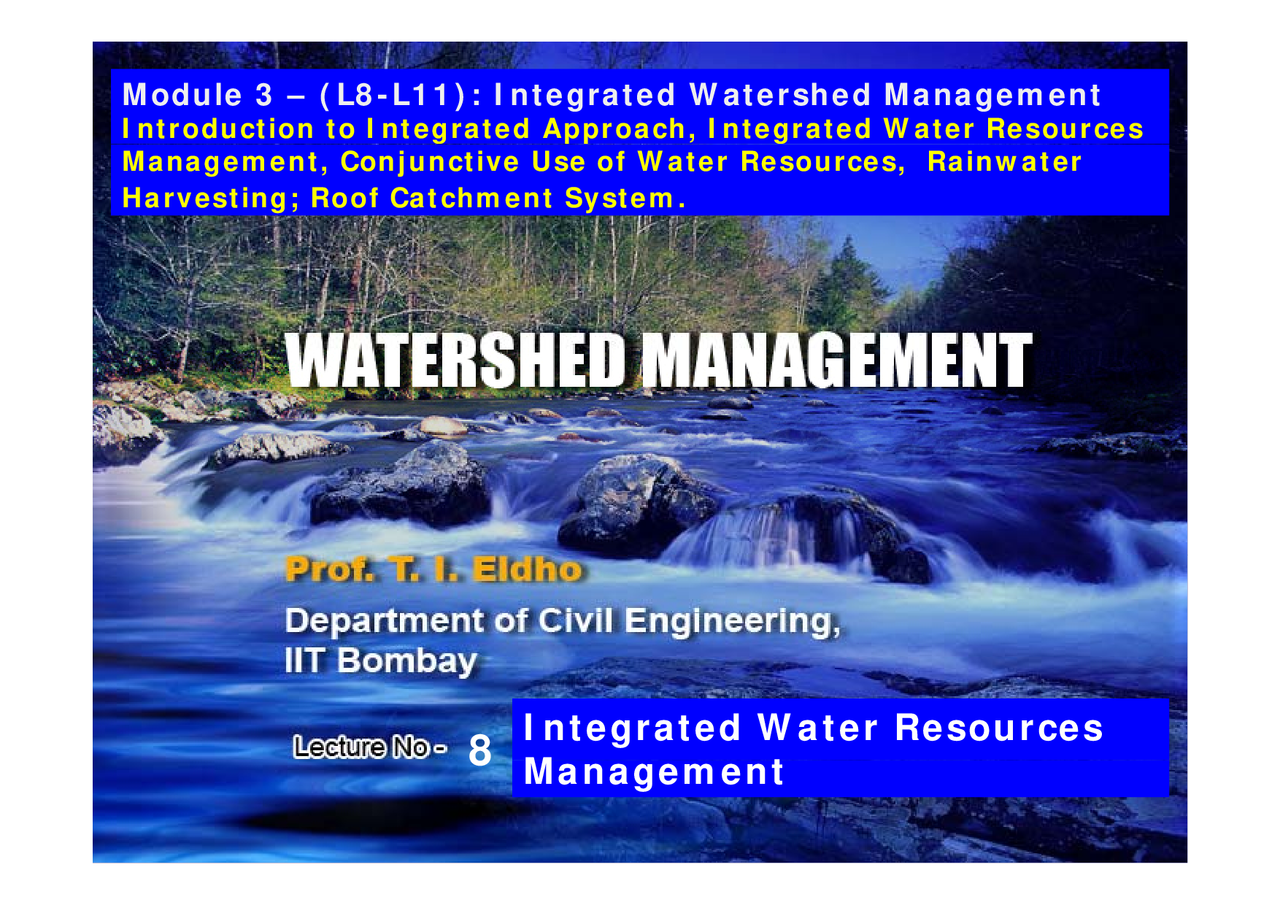 Module 3 – (L8-L11): Integrated Watershed Management
Introduction to Integrated Approach, Integrated Water Resources Management, Conjunctive Use of Water Resources, Rainwater Harvesting; Roof Catchment System.

WATERSHED MANAGEMENT

Prof. T. I. Eldho
Department of Civil Engineering, IIT Bombay

Lecture No - 8

Integrated Water Resources Management